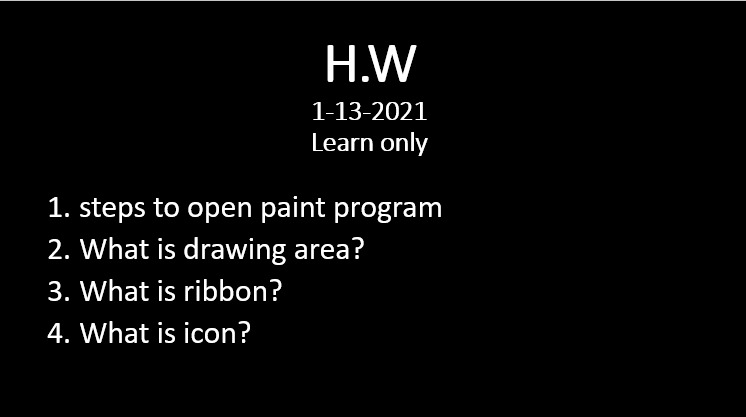 H.W
1-13-2021
Learn only

1. steps to open paint program
2. What is drawing area?
3. What is ribbon?
4. What is icon?